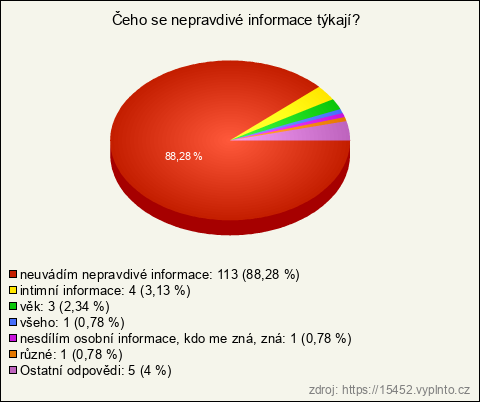 Čeho se nepravdivé informace týkají?

88,28 %

neuvádím nepravdivé informace: 113 (88,28 %)
intimní informace: 4 (3,13 %)
věk: 3 (2,34 %)
všeho: 1 (0,78 %)
nesdílím osobní informace, kdo me zná, zná: 1 (0,78 %)
různé: 1 (0,78 %)
Ostatní odpovědi: 5 (4 %)

zdroj: https://15452.vyplnto.cz